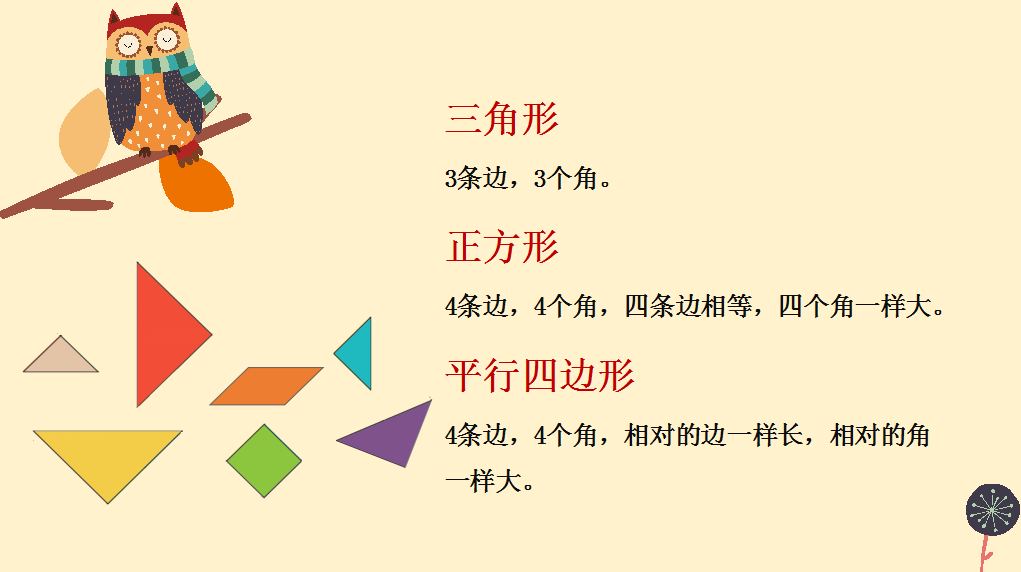 三角形

3条边，3个角。

正方形

4条边，4个角，四条边相等，四个角一样大。

平行四边形

4条边，4个角，相对的边一样长，相对的角一样大。